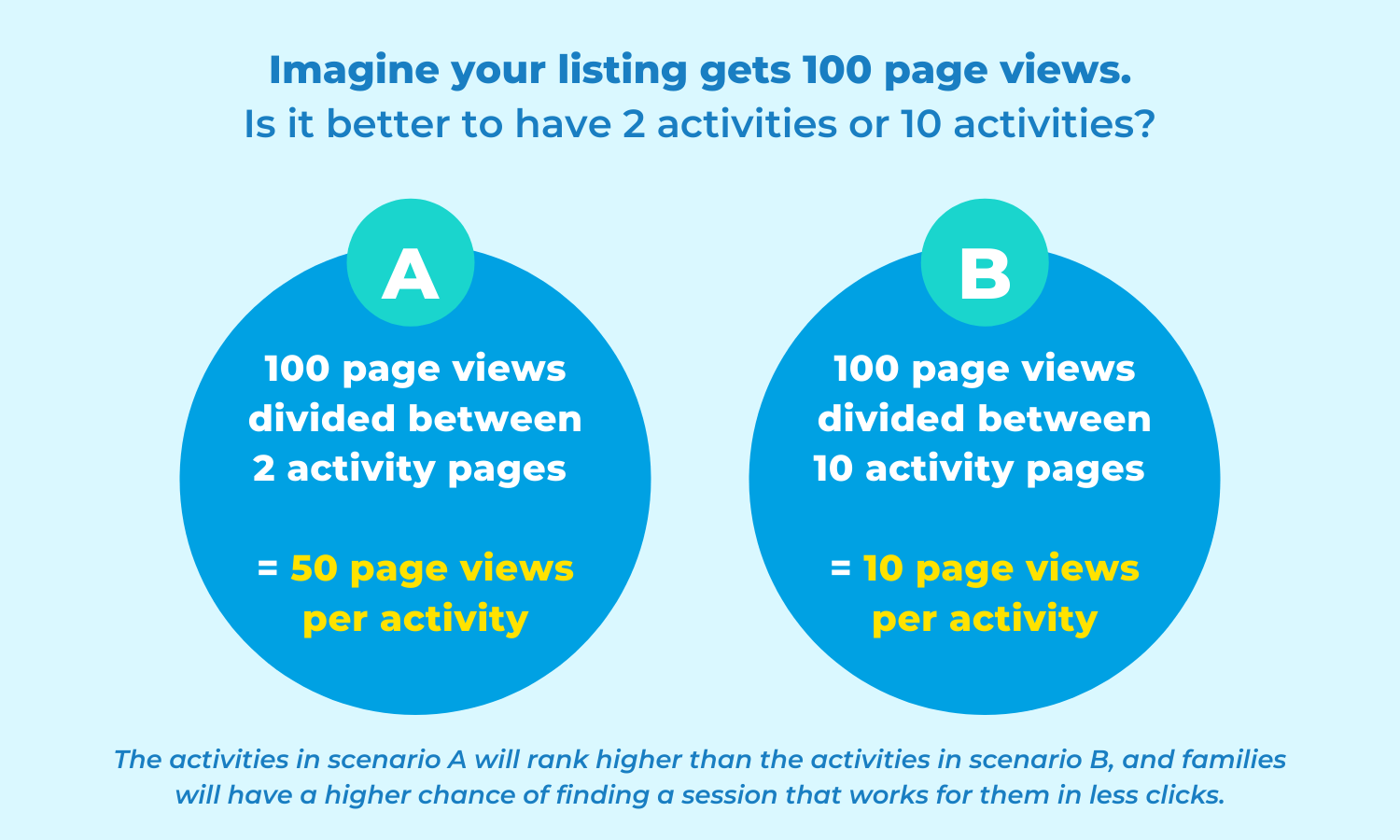 Imagine your listing gets 100 page views.
Is it better to have 2 activities or 10 activities?

A

100 page views divided between 2 activity pages

= 50 page views per activity

B

100 page views divided between 10 activity pages

= 10 page views per activity

The activities in scenario A will rank higher than the activities in scenario B, and families will have a higher chance of finding a session that works for them in less clicks.